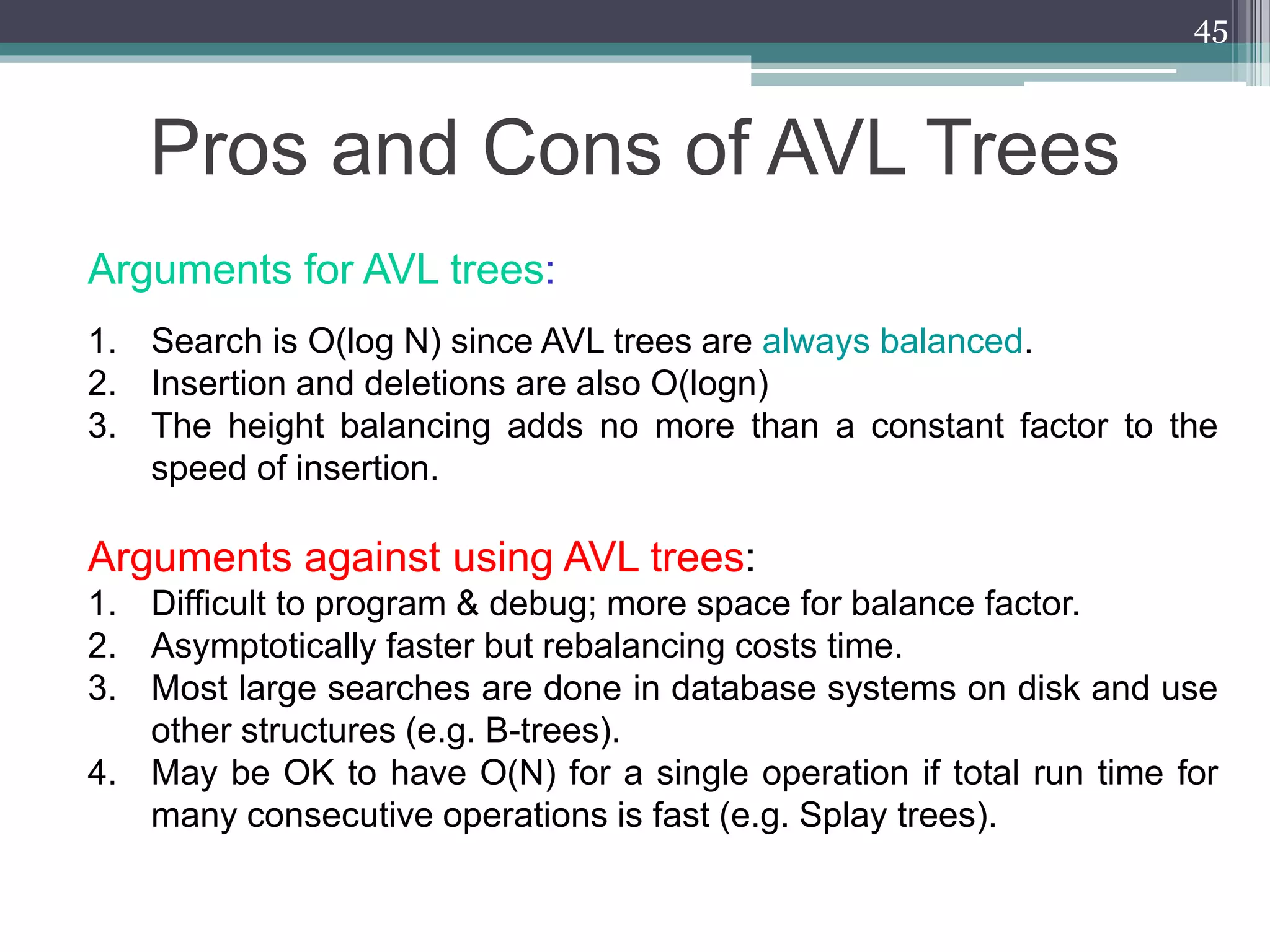 45

Pros and Cons of AVL Trees

Arguments for AVL trees:

1. Search is O(log N) since AVL trees are always balanced.
2. Insertion and deletions are also O(logn)
3. The height balancing adds no more than a constant factor to the speed of insertion.

Arguments against using AVL trees:
1. Difficult to program & debug; more space for balance factor.
2. Asymptotically faster but rebalancing costs time.
3. Most large searches are done in database systems on disk and use other structures (e.g. B-trees).
4. May be OK to have O(N) for a single operation if total run time for many consecutive operations is fast (e.g. Splay trees).